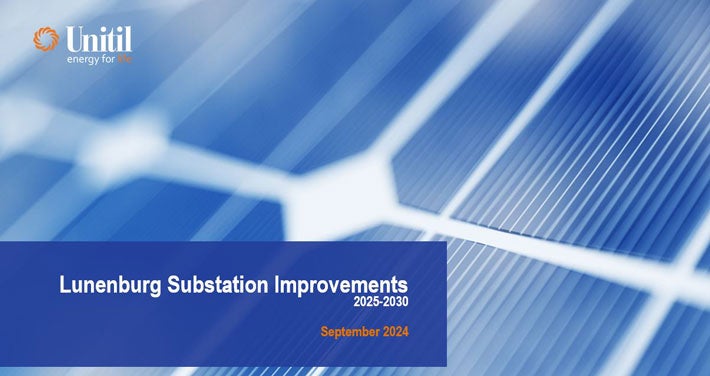 Unitil
energy for life

Lunenburg Substation Improvements
2025-2030

September 2024